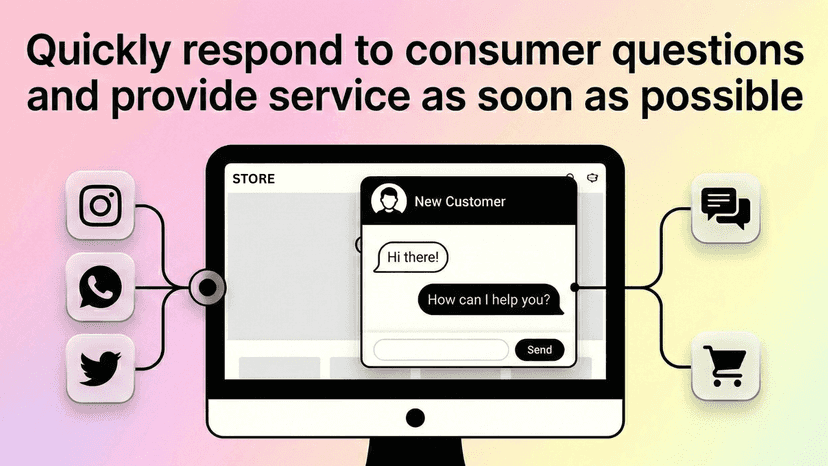 Quickly respond to consumer questions and provide service as soon as possible

STORE

New Customer

Hi there!

How can I help you?

Send